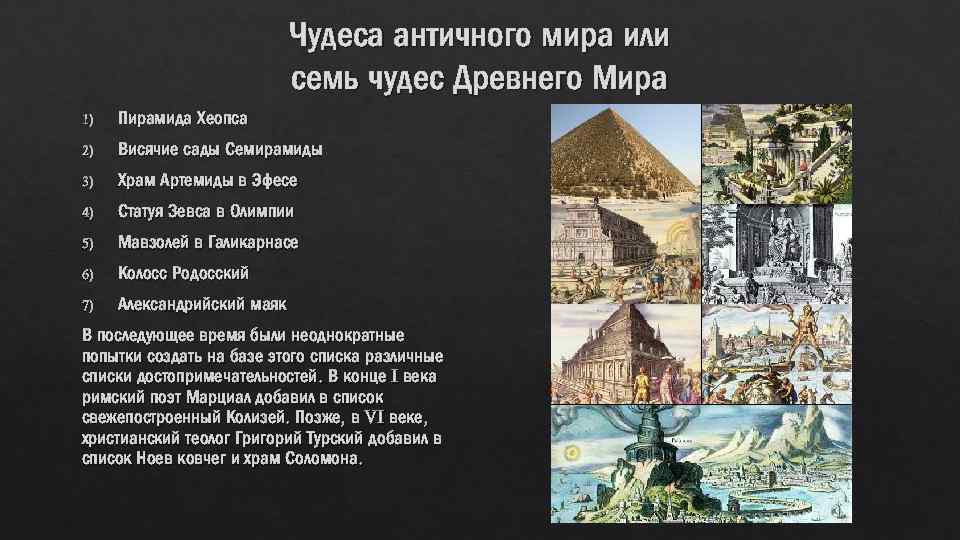 Чудеса античного мира или семь чудес Древнего Мира

1) Пирамида Хеопса
2) Висячие сады Семирамиды
3) Храм Артемиды в Эфесе
4) Статуя Зевса в Олимпии
5) Мавзолей в Галикарнасе
6) Колосс Родосский
7) Александрийский маяк

В последующее время были неоднократные попытки создать на базе этого списка различные списки достопримечательностей. В конце I века римский поэт Марциал добавил в список свежепостроенный Колизей. Позже, в VI веке, христианский теолог Григорий Турский добавил в список Ноев ковчег и храм Соломона.